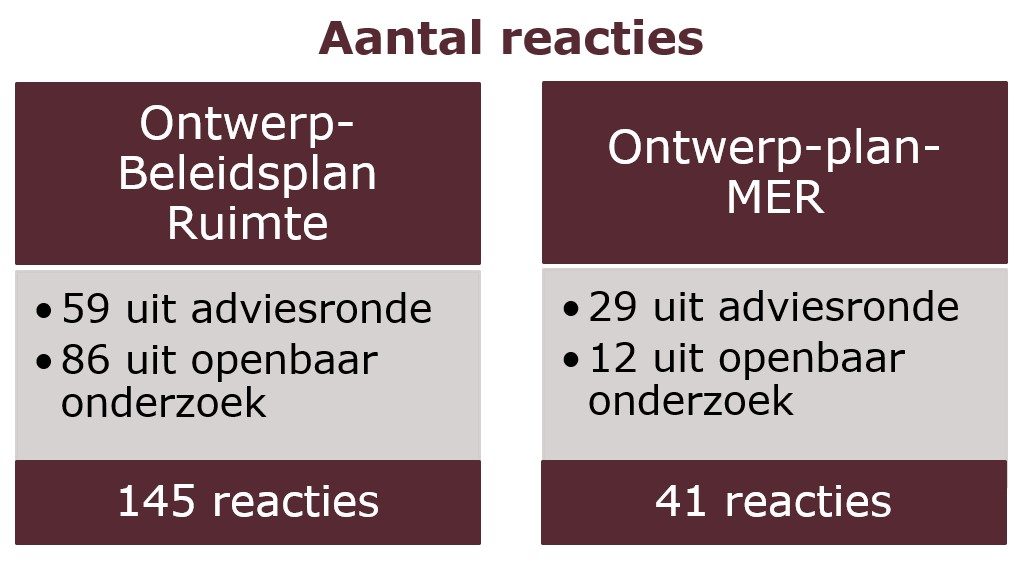 Aantal reacties

Ontwerp-Beleidsplan Ruimte

• 59 uit adviesronde
• 86 uit openbaar onderzoek

145 reacties

Ontwerp-plan-MER

• 29 uit adviesronde
• 12 uit openbaar onderzoek

41 reacties